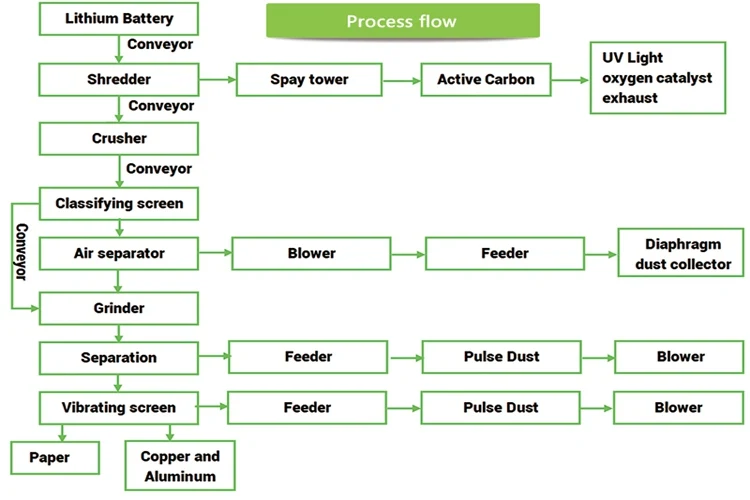 Process flow

Lithium Battery
Conveyor
Shredder
Spay tower
Active Carbon
UV Light oxygen catalyst exhaust
Conveyor
Crusher
Conveyor
Classifying screen
Conveyor
Air separator
Blower
Feeder
Diaphragm dust collector
Grinder
Separation
Feeder
Pulse Dust
Blower
Vibrating screen
Feeder
Pulse Dust
Blower
Paper
Copper and Aluminum